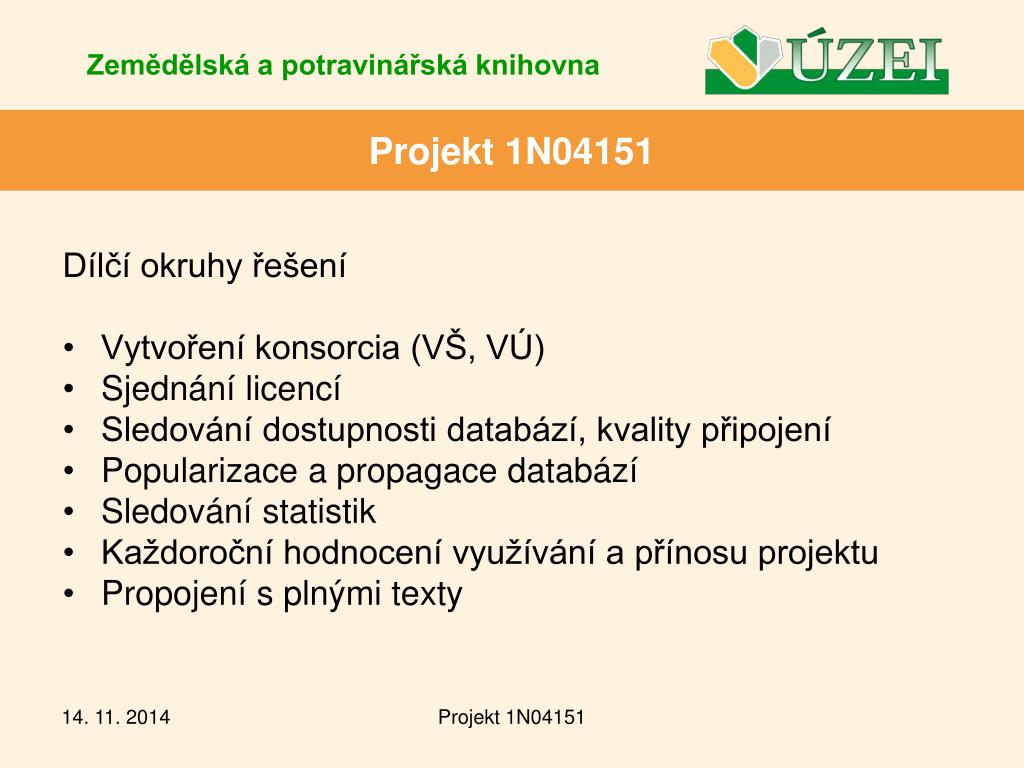 Zemědělská a potravinářská knihovna

ÚZEI

Projekt 1N04151

Dílčí okruhy řešení

• Vytvoření konsorcia (VŠ, VÚ)
• Sjednání licencí
• Sledování dostupnosti databází, kvality připojení
• Popularizace a propagace databází
• Sledování statistik
• Každoroční hodnocení využívání a přínosu projektu
• Propojení s plnými texty

14. 11. 2014

Projekt 1N04151